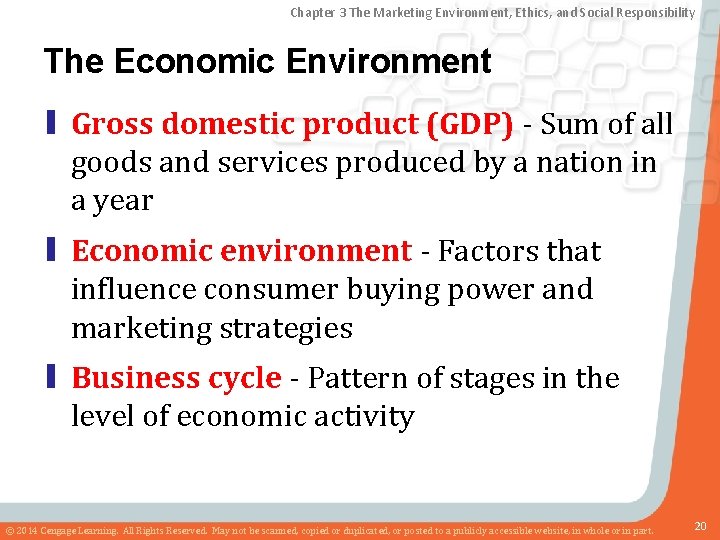 Chapter 3 The Marketing Environment, Ethics, and Social Responsibility

The Economic Environment

Gross domestic product (GDP) - Sum of all goods and services produced by a nation in a year

Economic environment - Factors that influence consumer buying power and marketing strategies

Business cycle - Pattern of stages in the level of economic activity

© 2014 Cengage Learning. All Rights Reserved. May not be scanned, copied or duplicated, or posted to a publicly accessible website, in whole or in part.

20